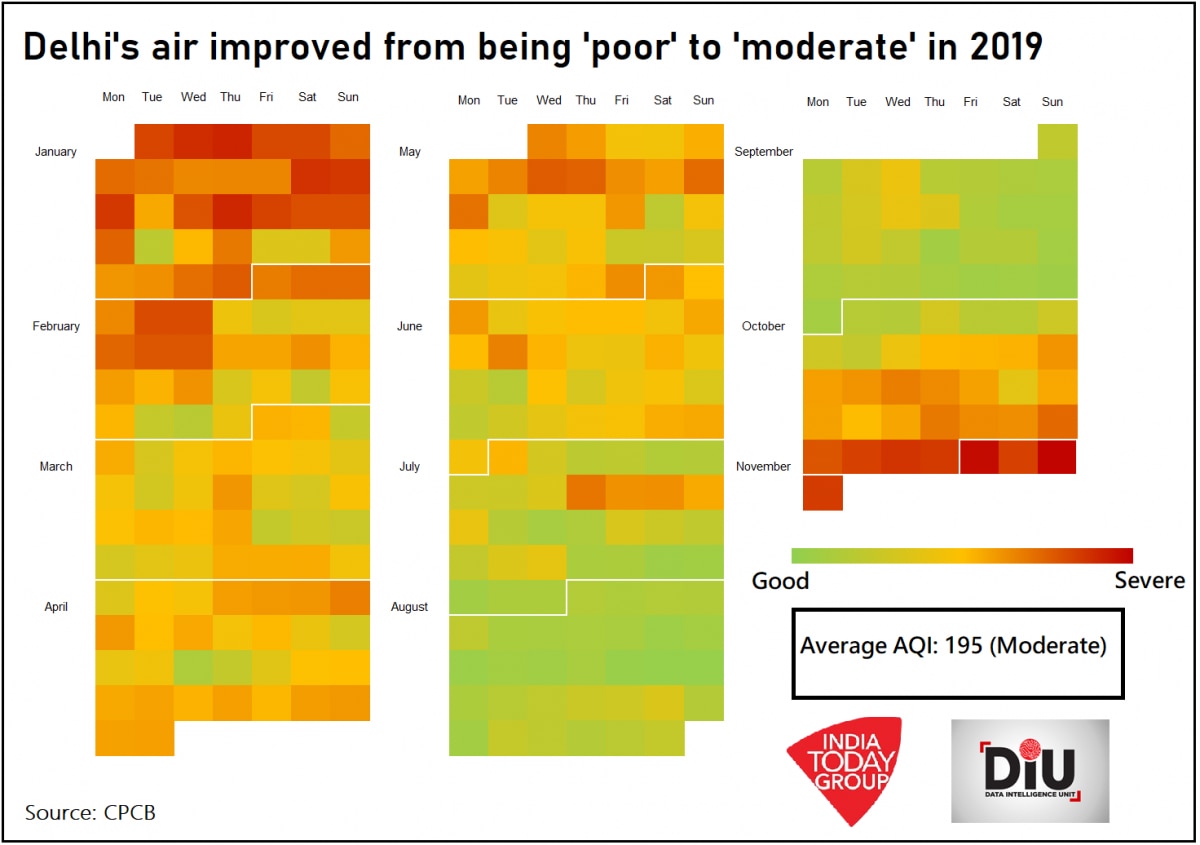 Delhi's air improved from being 'poor' to 'moderate' in 2019

Mon Tue Wed Thu Fri Sat Sun

January

February

March

April

Mon Tue Wed Thu Fri Sat Sun

May

June

July

August

Mon Tue Wed Thu Fri Sat Sun

September

October

November

Good

Severe

Average AQI: 195 (Moderate)

INDIA TODAY GROUP

DIU DATA INTELLIGENCE UNIT

Source: CPCB